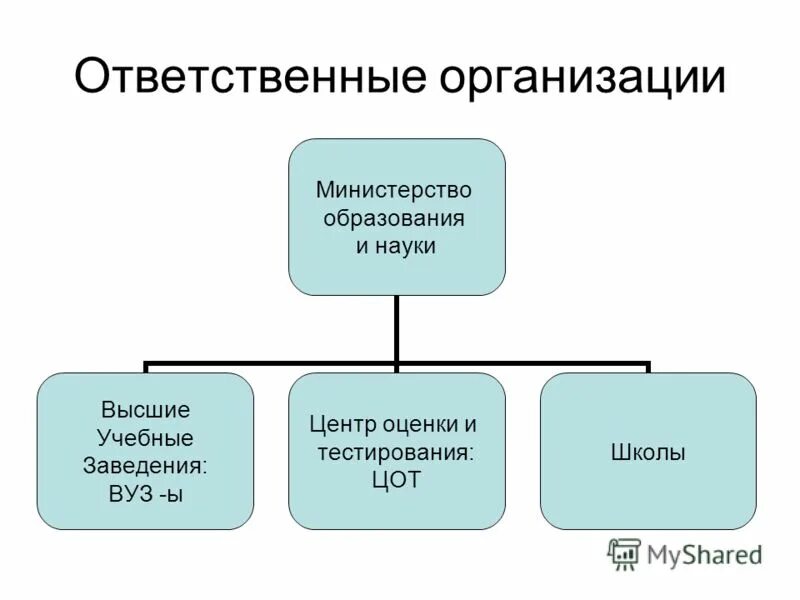 Ответственные организации

Министерство образования и науки

Высшие Учебные Заведения: ВУЗ -ы

Центр оценки и тестирования: ЦОТ

Школы

MyShared